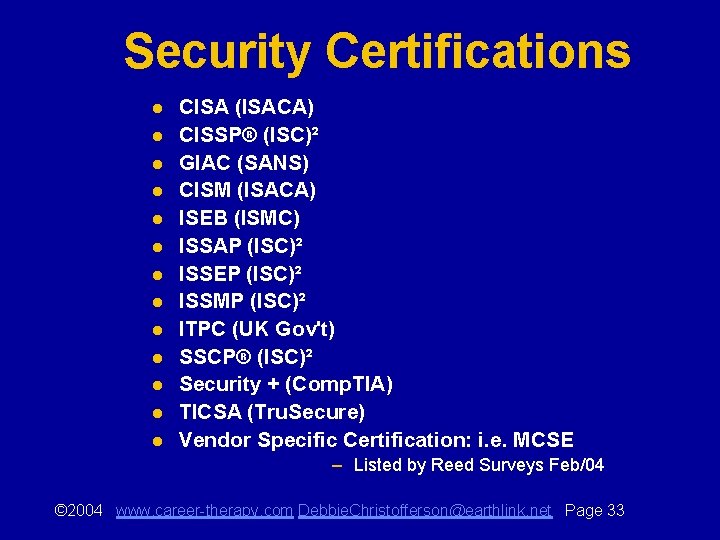 Security Certifications

- CISA (ISACA)
- CISSP® (ISC)²
- GIAC (SANS)
- CISM (ISACA)
- ISEB (ISMC)
- ISSAP (ISC)²
- ISSEP (ISC)²
- ISSMP (ISC)²
- ITPC (UK Gov't)
- SSCP® (ISC)²
- Security + (CompTIA)
- TICSA (TruSecure)
- Vendor Specific Certification: i.e. MCSE
  – Listed by Reed Surveys Feb/04

©2004 www.career-therapy.com DebbieChristofferson@earthlink.net Page 33